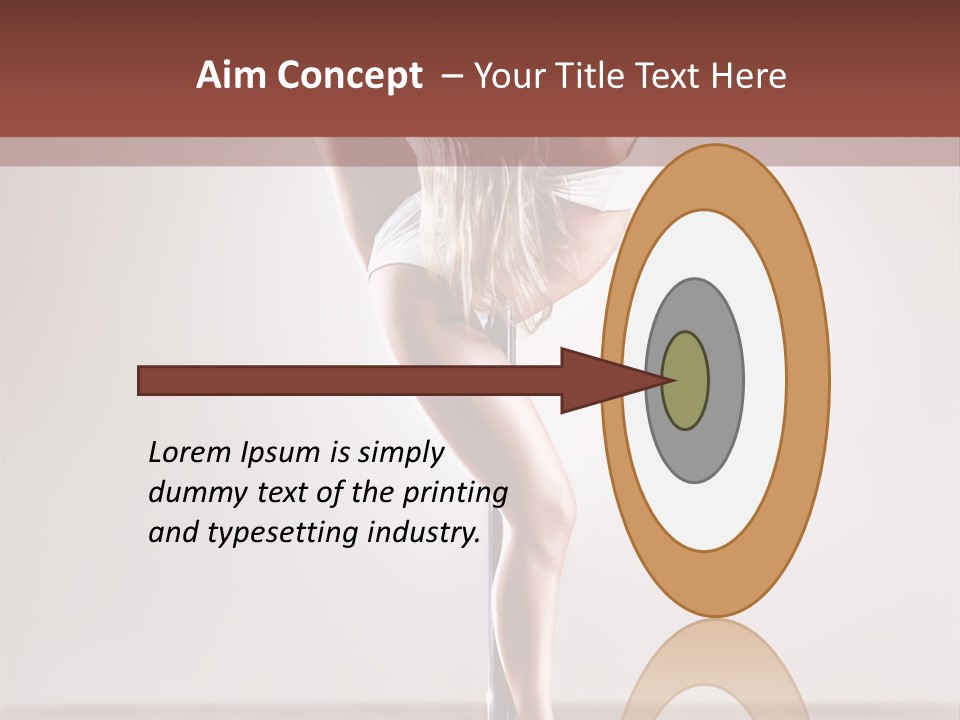 Aim Concept – Your Title Text Here

Lorem Ipsum is simply dummy text of the printing and typesetting industry.